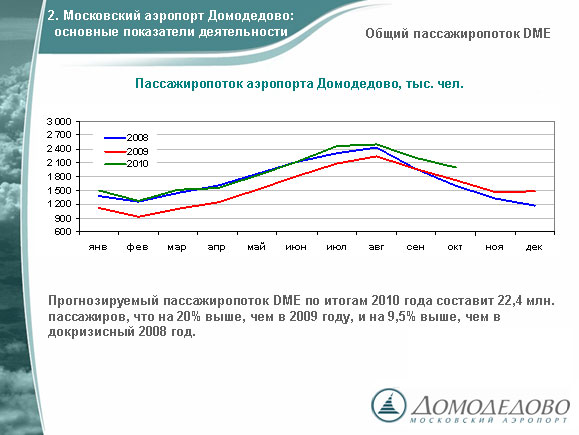 2. Московский аэропорт Домодедово: основные показатели деятельности

Общий пассажиропоток DME

Пассажиропоток аэропорта Домодедово, тыс. чел.

3 000
2 700
2 400
2 100
1 800
1 500
1 200
900
600

2008
2009
2010

янв фев мар апр май июн июл авг сен окт ноя дек

Прогнозируемый пассажиропоток DME по итогам 2010 года составит 22,4 млн. пассажиров, что на 20% выше, чем в 2009 году, и на 9,5% выше, чем в докризисный 2008 год.

ДОМОДЕДОВО
МОСКОВСКИЙ АЭРОПОРТ